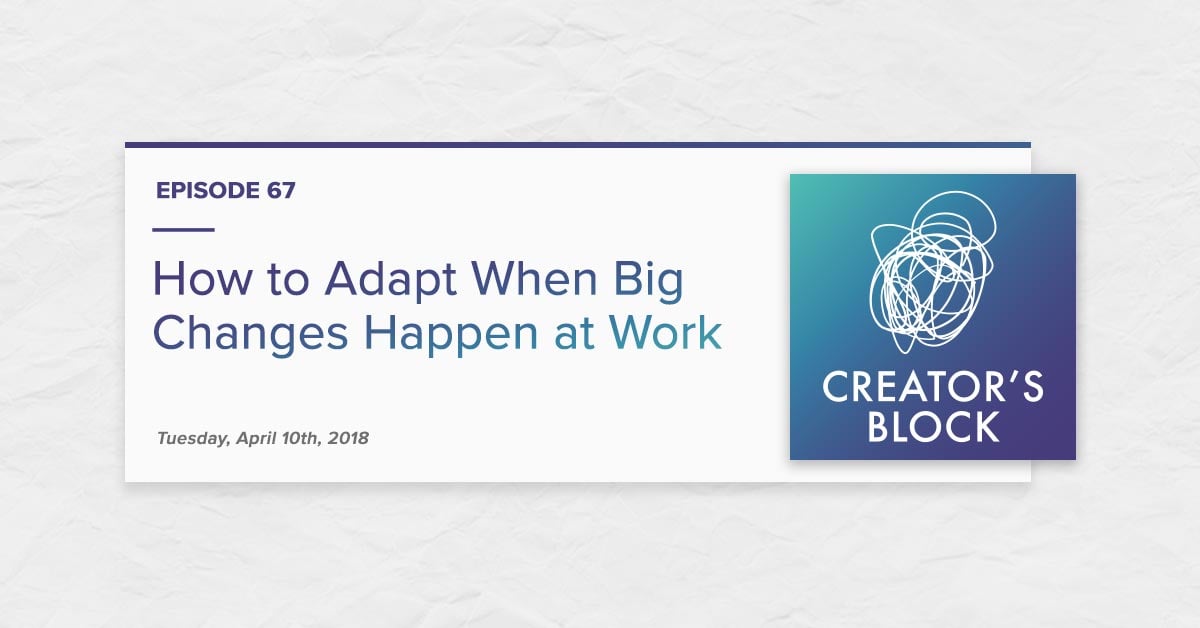 EPISODE 67

How to Adapt When Big Changes Happen at Work

Tuesday, April 10th, 2018

CREATOR'S BLOCK